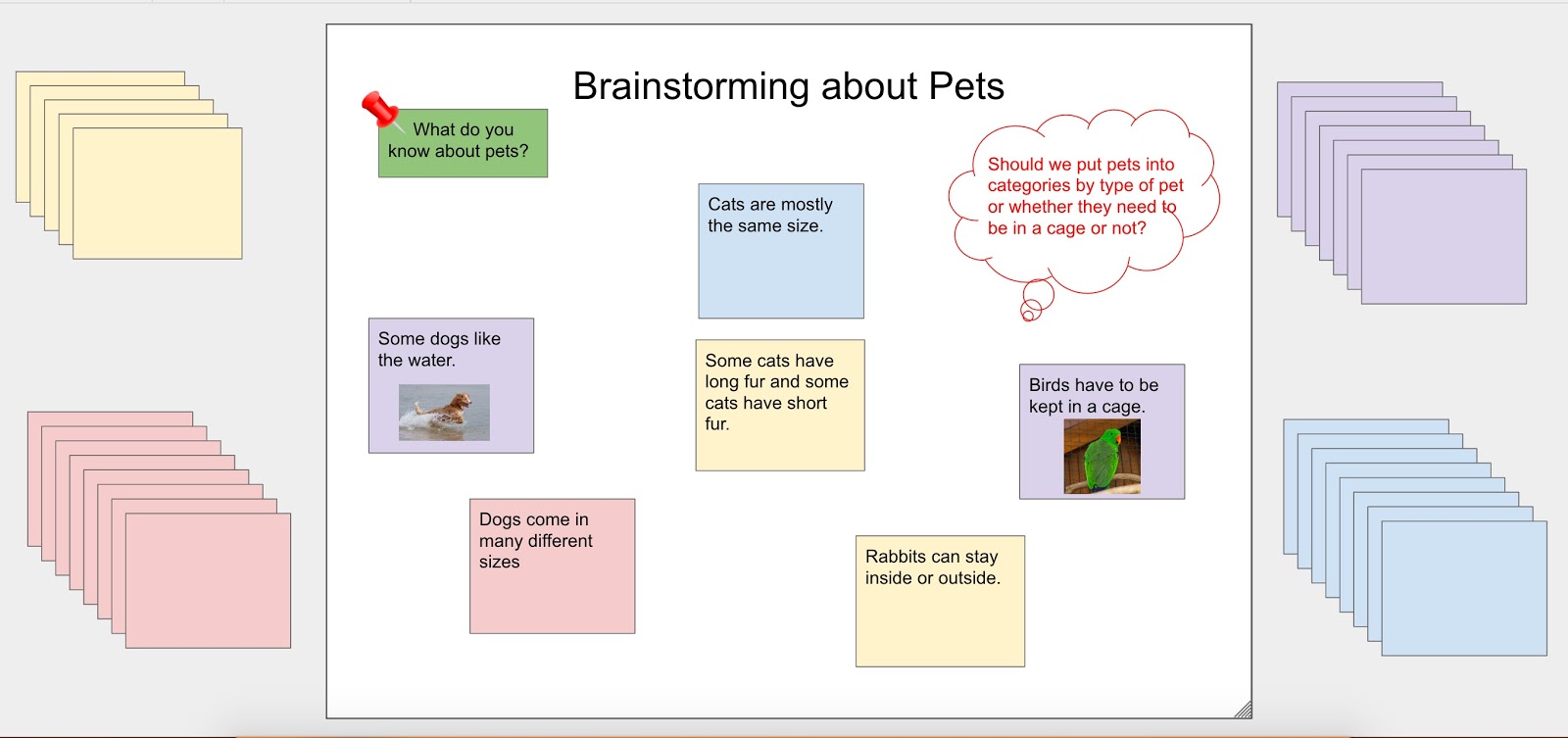 Brainstorming about Pets

What do you know about pets?

Cats are mostly the same size.

Should we put pets into categories by type of pet or whether they need to be in a cage or not?

Some dogs like the water.

Some cats have long fur and some cats have short fur.

Birds have to be kept in a cage.

Dogs come in many different sizes

Rabbits can stay inside or outside.